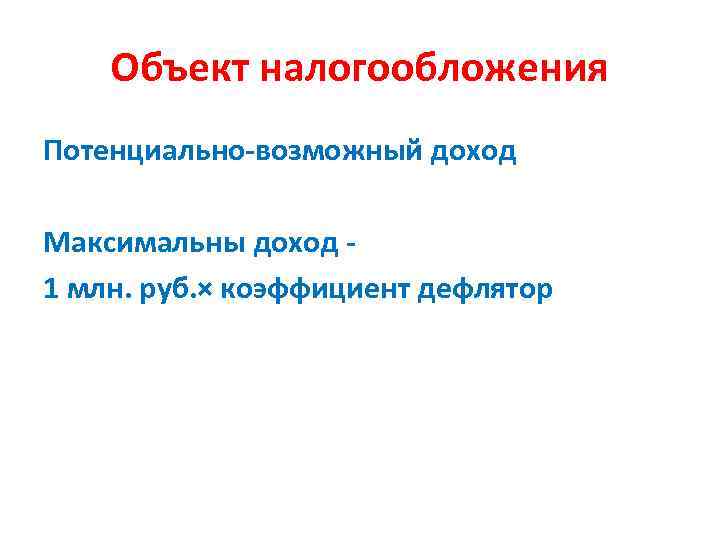 Объект налогообложения

Потенциально-возможный доход

Максимальны доход -

1 млн. руб.× коэффициент дефлятор